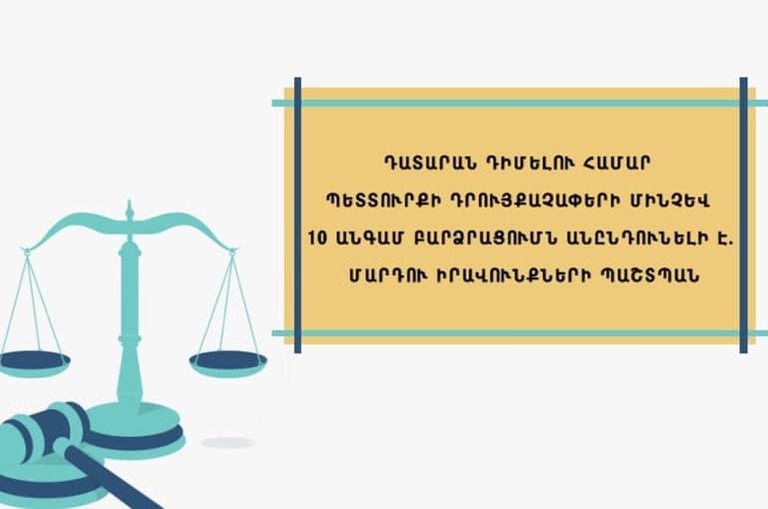 ԴԱՏԱՐԱՆ ԴԻՄԵԼՈՒ ՀԱՄԱՐ
ՊԵՏՏՈՒՐՔԻ ԴՐՈՒՅՔԱՉԱՓԵՐԻ ՄԻՆՉԵՎ
10 ԱՆԳԱՄ ԲԱՐՁՐԱՑՈՒՄՆ ԱՆԸՆԴՈՒՆԵԼԻ Է.
ՄԱՐԴՈՒ ԻՐԱՎՈՒՆՔՆԵՐԻ ՊԱՇՏՊԱՆ